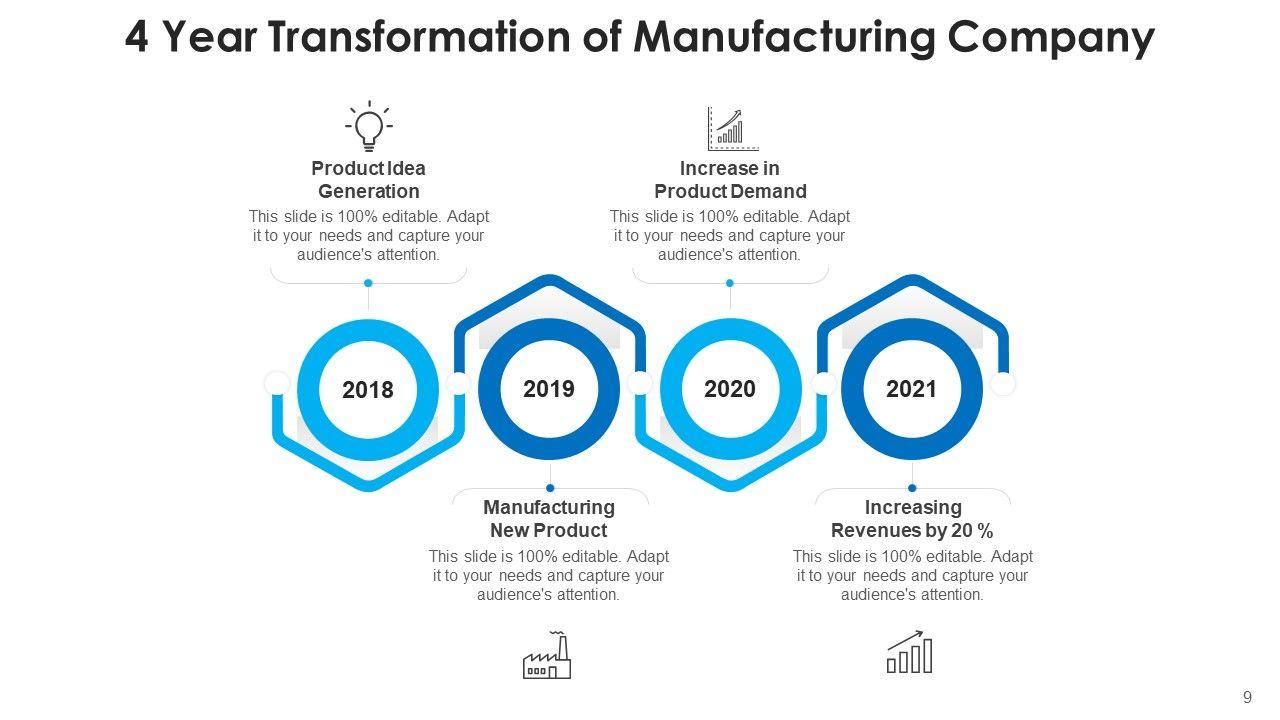 4 Year Transformation of Manufacturing Company

Product Idea Generation
This slide is 100% editable. Adapt it to your needs and capture your audience's attention.

Increase in Product Demand
This slide is 100% editable. Adapt it to your needs and capture your audience's attention.

2018

2019

2020

2021

Manufacturing New Product
This slide is 100% editable. Adapt it to your needs and capture your audience's attention.

Increasing Revenues by 20 %
This slide is 100% editable. Adapt it to your needs and capture your audience's attention.

9